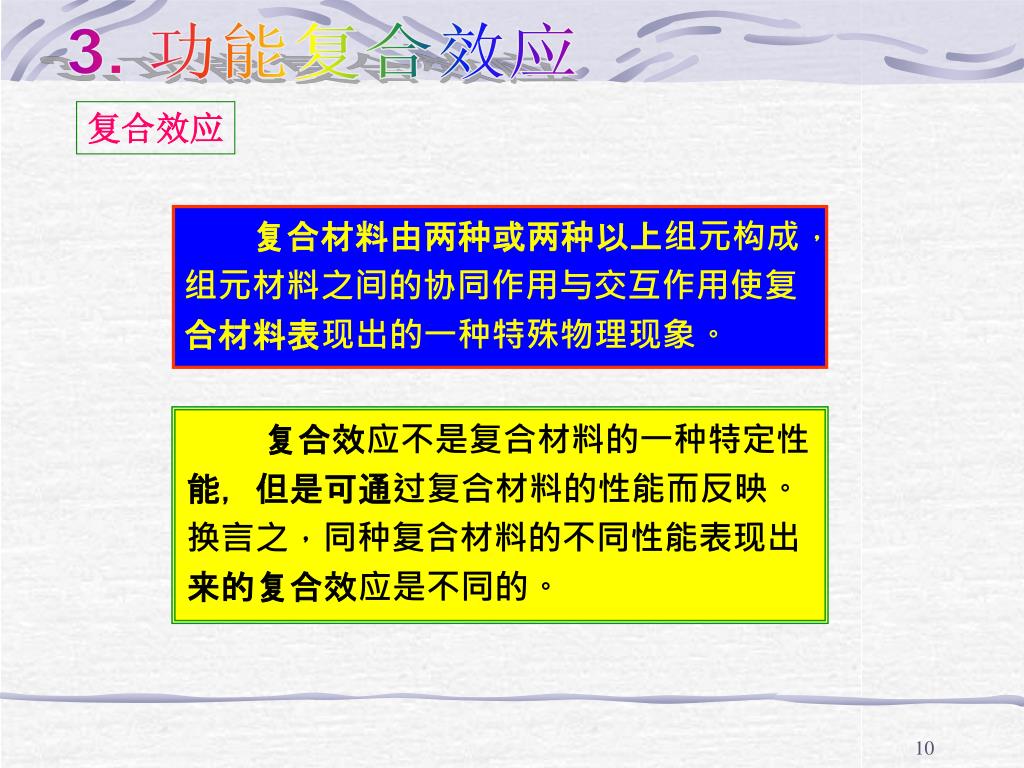 3. 功能复合效应

复合效应

复合材料由两种或两种以上组元构成，组元材料之间的协同作用与交互作用使复合材料表现出的一种特殊物理现象。

复合效应不是复合材料的一种特定性能，但是可通过复合材料的性能而反映。换言之，同种复合材料的不同性能表现出来的复合效应是不同的。

10